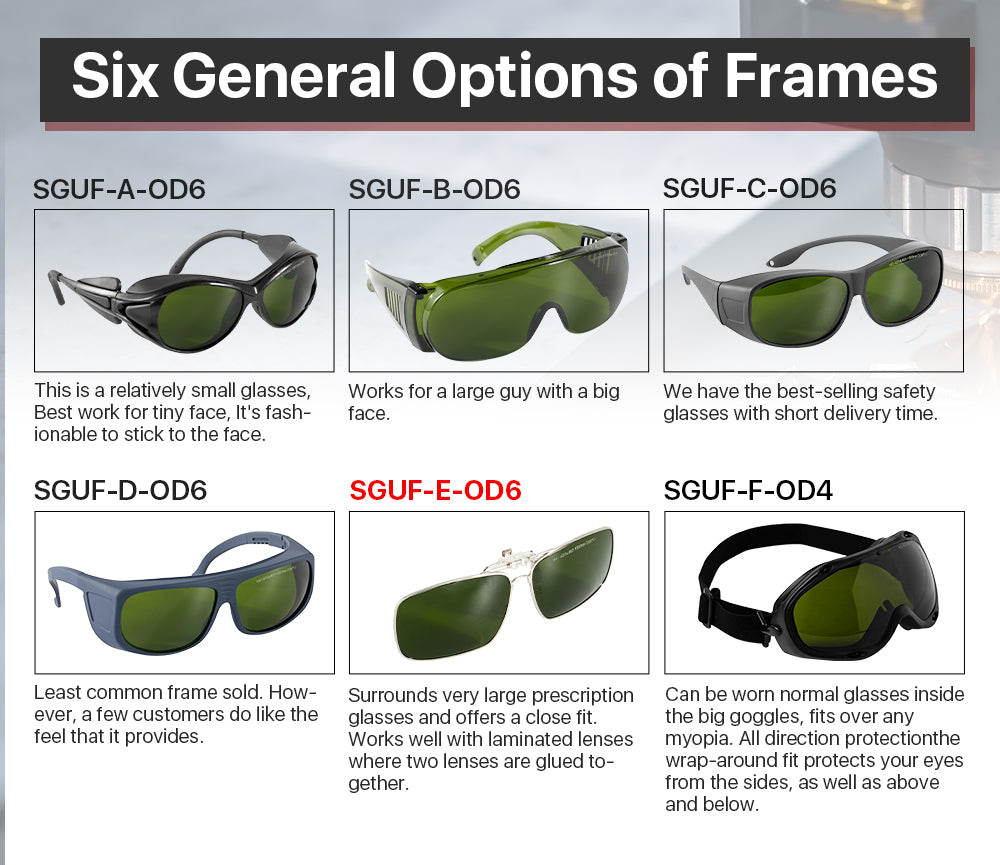 Six General Options of Frames

SGUF-A-OD6

This is a relatively small glasses, Best work for tiny face, It's fashionable to stick to the face.

SGUF-B-OD6

Works for a large guy with a big face.

SGUF-C-OD6

We have the best-selling safety glasses with short delivery time.

SGUF-D-OD6

Least common frame sold. However, a few customers do like the feel that it provides.

SGUF-E-OD6

Surrounds very large prescription glasses and offers a close fit. Works well with laminated lenses where two lenses are glued together.

SGUF-F-OD4

Can be worn normal glasses inside the big goggles, fits over any myopia. All direction protectionthe wrap-around fit protects your eyes from the sides, as well as above and below.